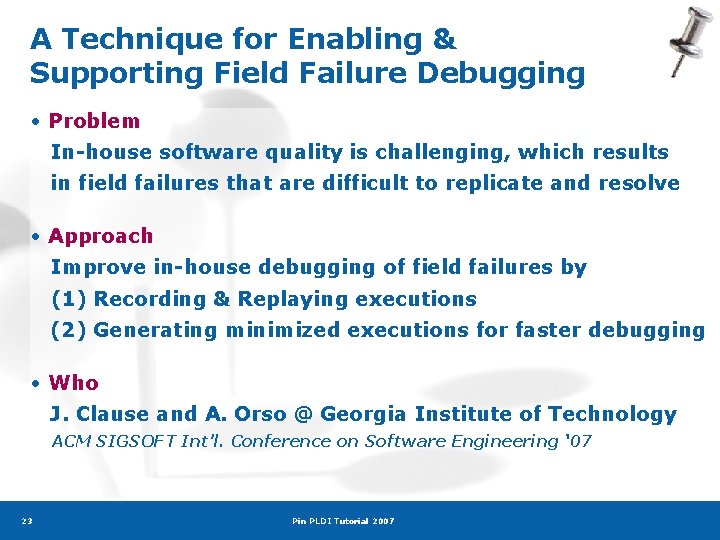 A Technique for Enabling & Supporting Field Failure Debugging

• Problem

In-house software quality is challenging, which results in field failures that are difficult to replicate and resolve

• Approach

Improve in-house debugging of field failures by
(1) Recording & Replaying executions
(2) Generating minimized executions for faster debugging

• Who

J. Clause and A. Orso @ Georgia Institute of Technology
ACM SIGSOFT Int'l. Conference on Software Engineering '07

23

Pin PLDI Tutorial 2007